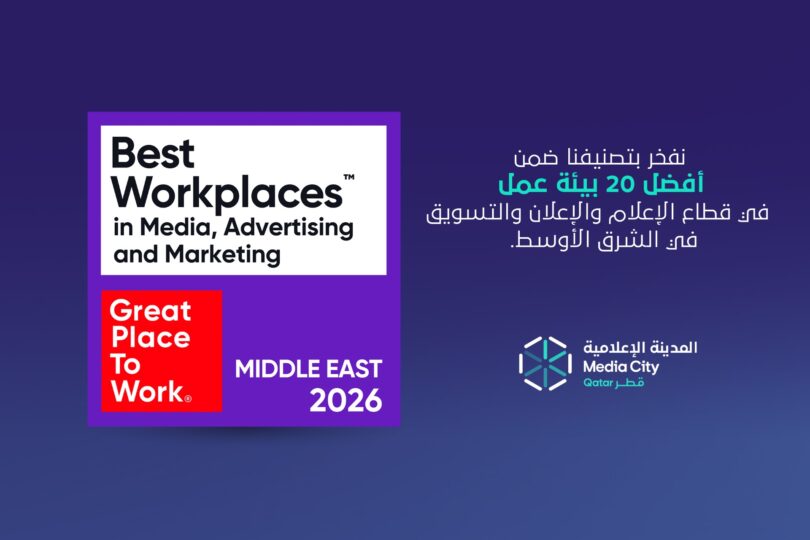 Best Workplaces™ in Media, Advertising and Marketing

Great Place To Work®

MIDDLE EAST 2026

نفخر بتصنيفنا ضمن
أفضل 20 بيئة عمل
في قطاع الإعلام والإعلان والتسويق
في الشرق الأوسط.

المدينة الإعلامية
Media City
Qatar قطر